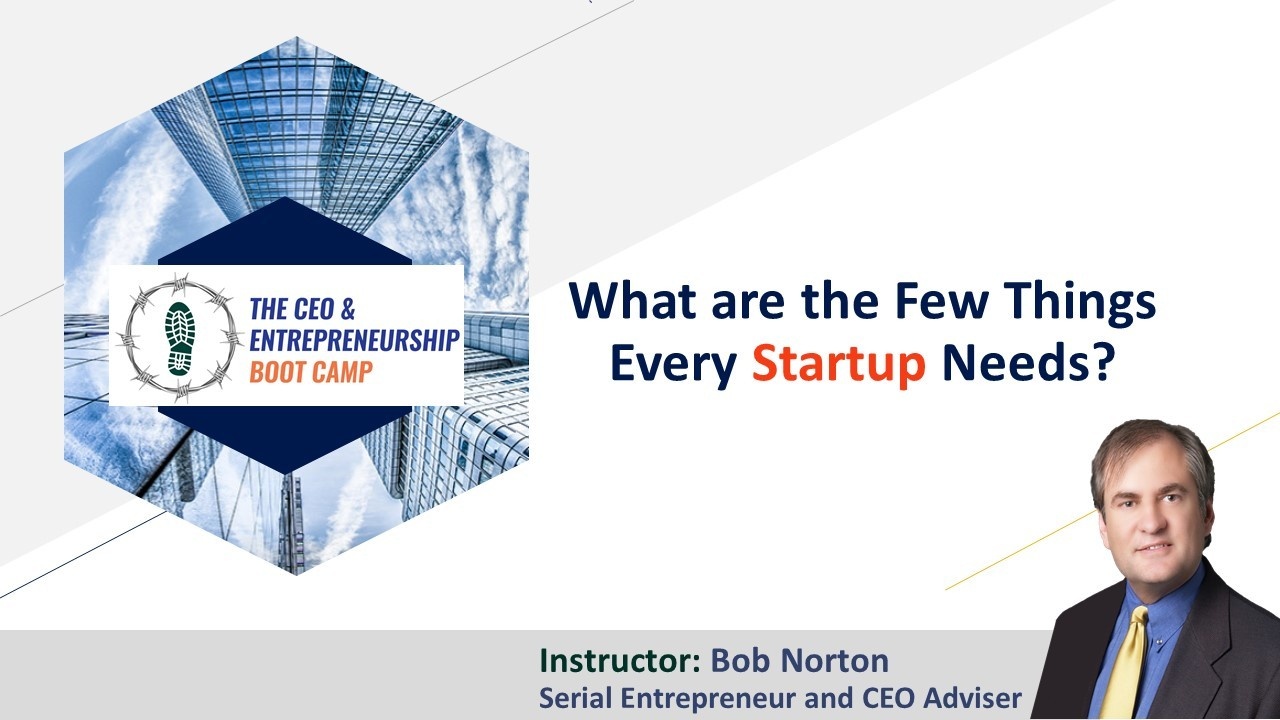 THE CEO & ENTREPRENEURSHIP BOOT CAMP

What are the Few Things Every Startup Needs?

Instructor: Bob Norton
Serial Entrepreneur and CEO Adviser